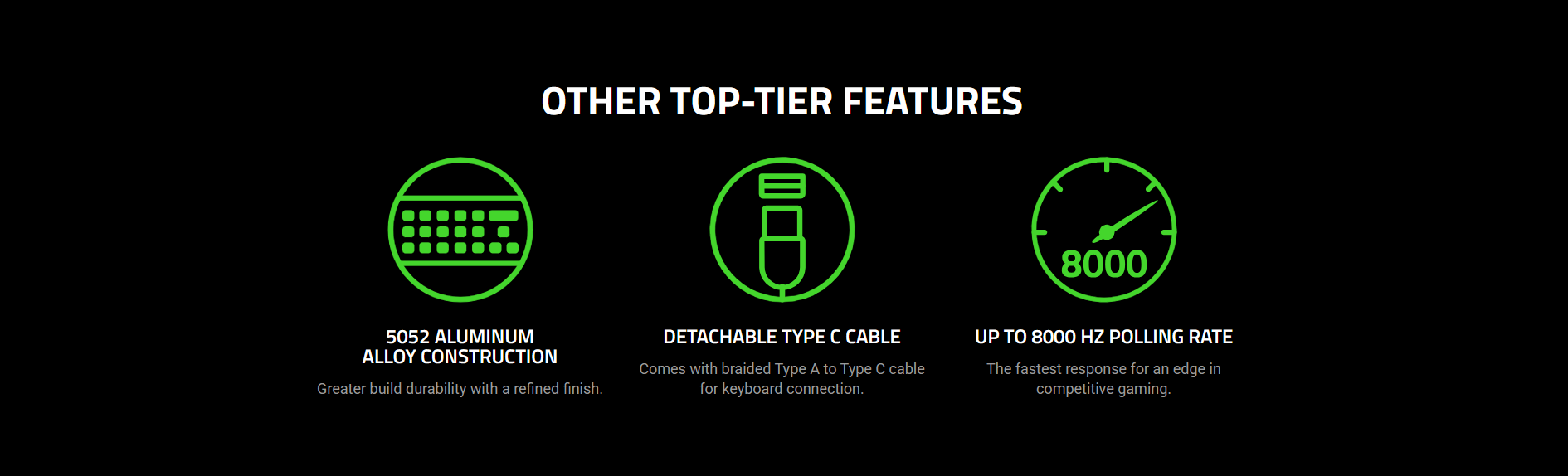 OTHER TOP-TIER FEATURES

5052 ALUMINUM ALLOY CONSTRUCTION

Greater build durability with a refined finish.

DETACHABLE TYPE C CABLE

Comes with braided Type A to Type C cable for keyboard connection.

8000

UP TO 8000 HZ POLLING RATE

The fastest response for an edge in competitive gaming.